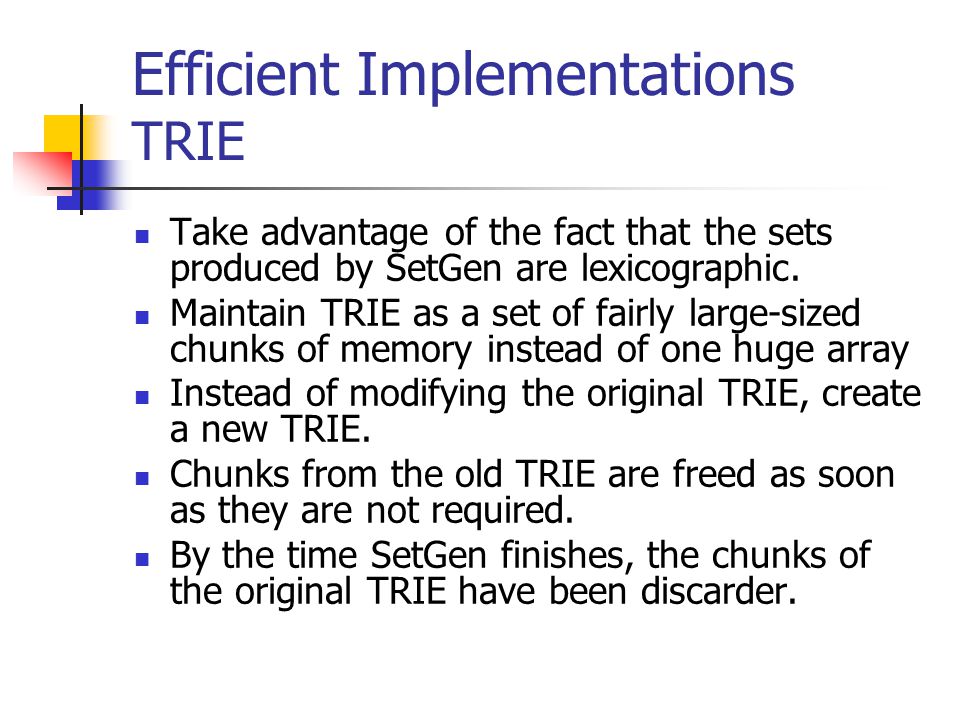 Efficient Implementations
TRIE

- Take advantage of the fact that the sets produced by SetGen are lexicographic.
- Maintain TRIE as a set of fairly large-sized chunks of memory instead of one huge array
- Instead of modifying the original TRIE, create a new TRIE.
- Chunks from the old TRIE are freed as soon as they are not required.
- By the time SetGen finishes, the chunks of the original TRIE have been discarder.